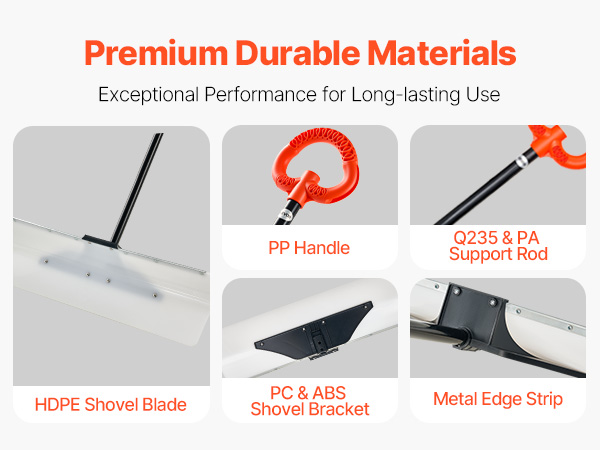 Premium Durable Materials

Exceptional Performance for Long-lasting Use

HDPE Shovel Blade

PP Handle

Q235 & PA
Support Rod

PC & ABS
Shovel Bracket

Metal Edge Strip